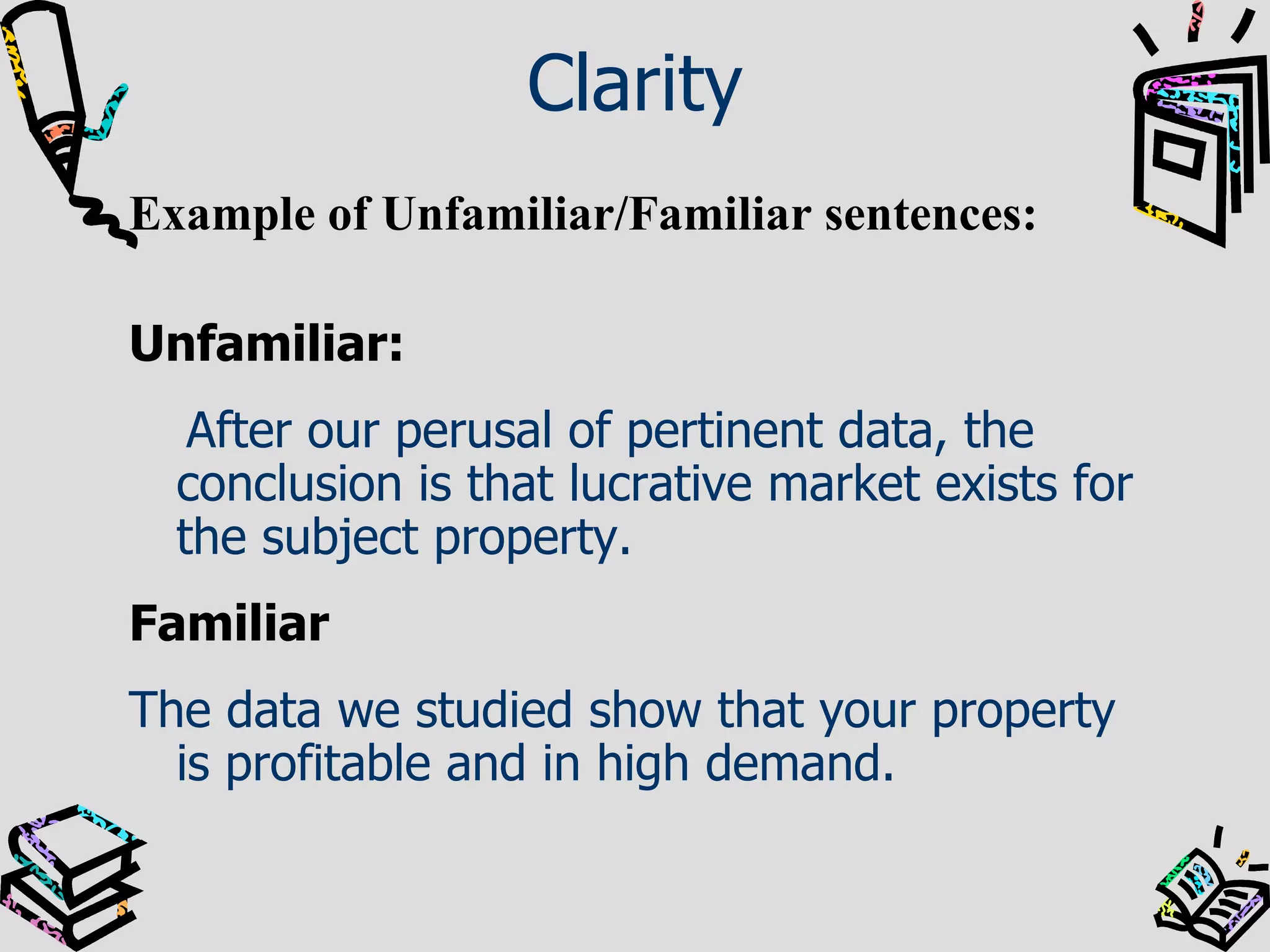 Clarity

Example of Unfamiliar/Familiar sentences:

Unfamiliar:

After our perusal of pertinent data, the conclusion is that lucrative market exists for the subject property.

Familiar

The data we studied show that your property is profitable and in high demand.